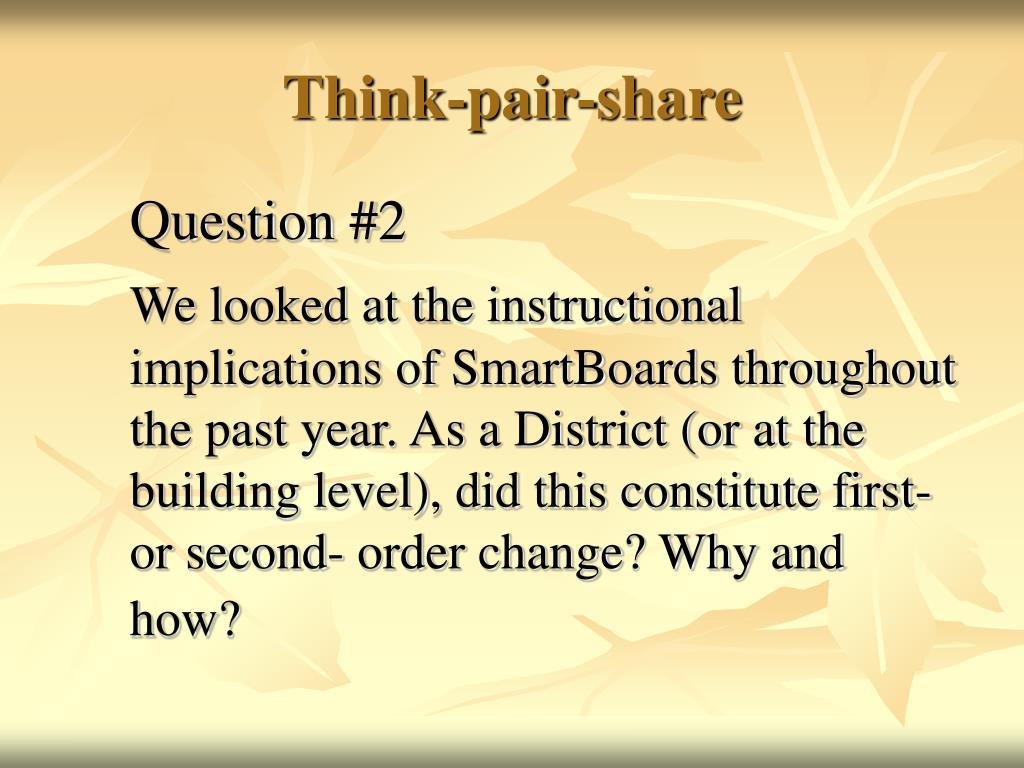 Think-pair-share

Question #2

We looked at the instructional implications of SmartBoards throughout the past year. As a District (or at the building level), did this constitute first- or second- order change? Why and how?